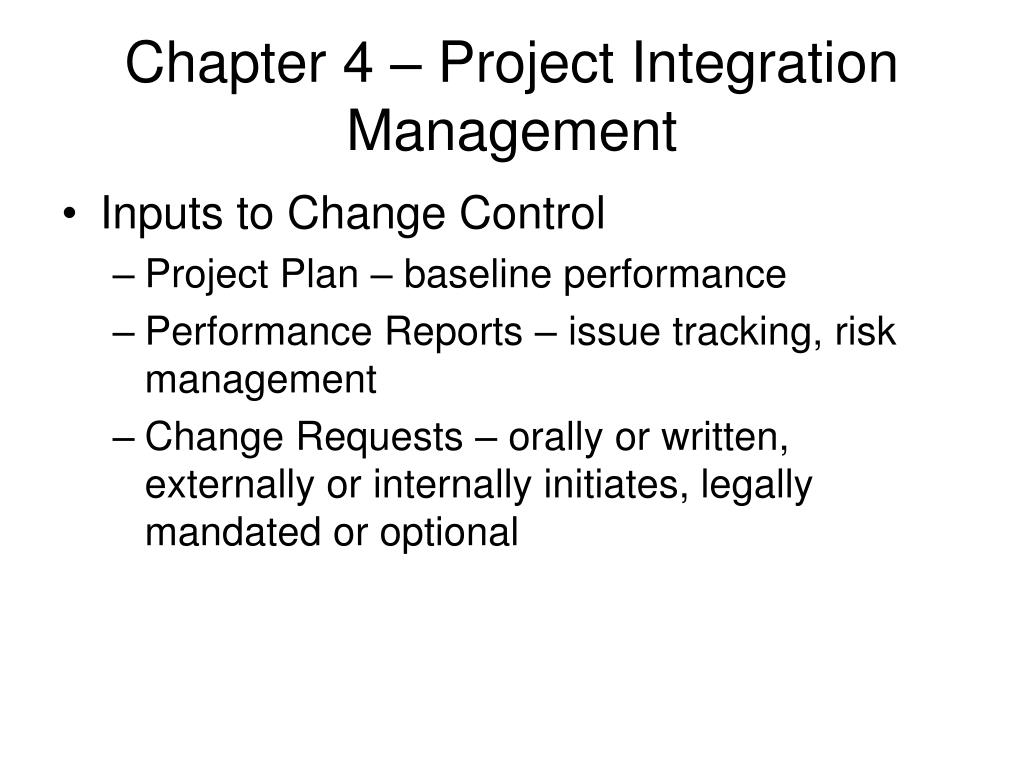 Chapter 4 – Project Integration Management

• Inputs to Change Control
– Project Plan – baseline performance
– Performance Reports – issue tracking, risk management
– Change Requests – orally or written, externally or internally initiates, legally mandated or optional